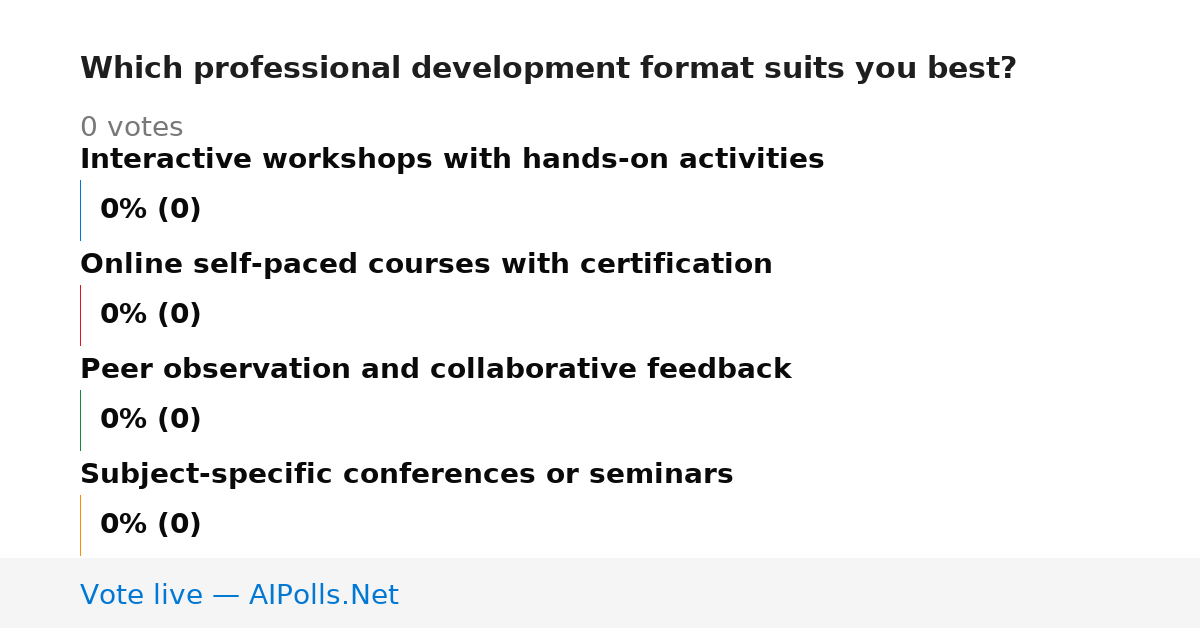 Which professional development format suits you best?

0 votes

Interactive workshops with hands-on activities

0% (0)

Online self-paced courses with certification

0% (0)

Peer observation and collaborative feedback

0% (0)

Subject-specific conferences or seminars

0% (0)

Vote live — AIPolls.Net